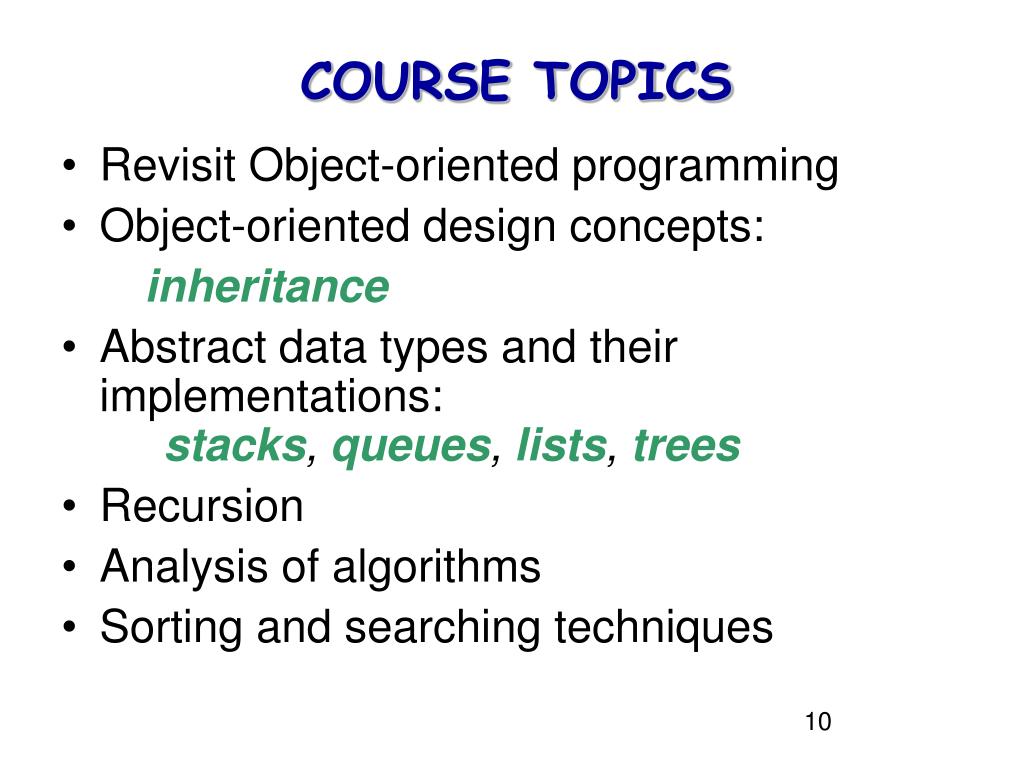 COURSE TOPICS

• Revisit Object-oriented programming
• Object-oriented design concepts:
inheritance
• Abstract data types and their implementations:
stacks, queues, lists, trees
• Recursion
• Analysis of algorithms
• Sorting and searching techniques

10